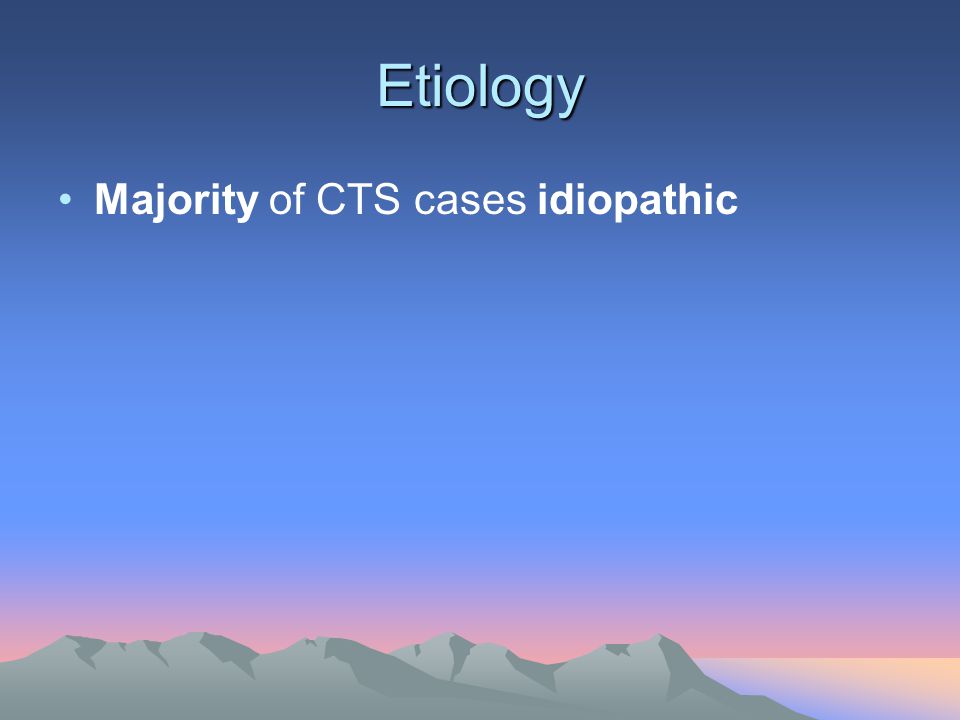 Etiology

• Majority of CTS cases idiopathic